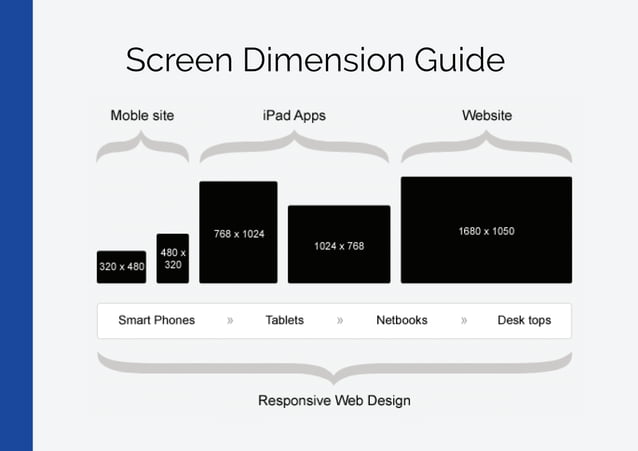 Screen Dimension Guide

Moble site

iPad Apps

Website

320 x 480

480 x 320

768 x 1024

1024 x 768

1680 x 1050

Smart Phones » Tablets » Netbooks » Desk tops

Responsive Web Design